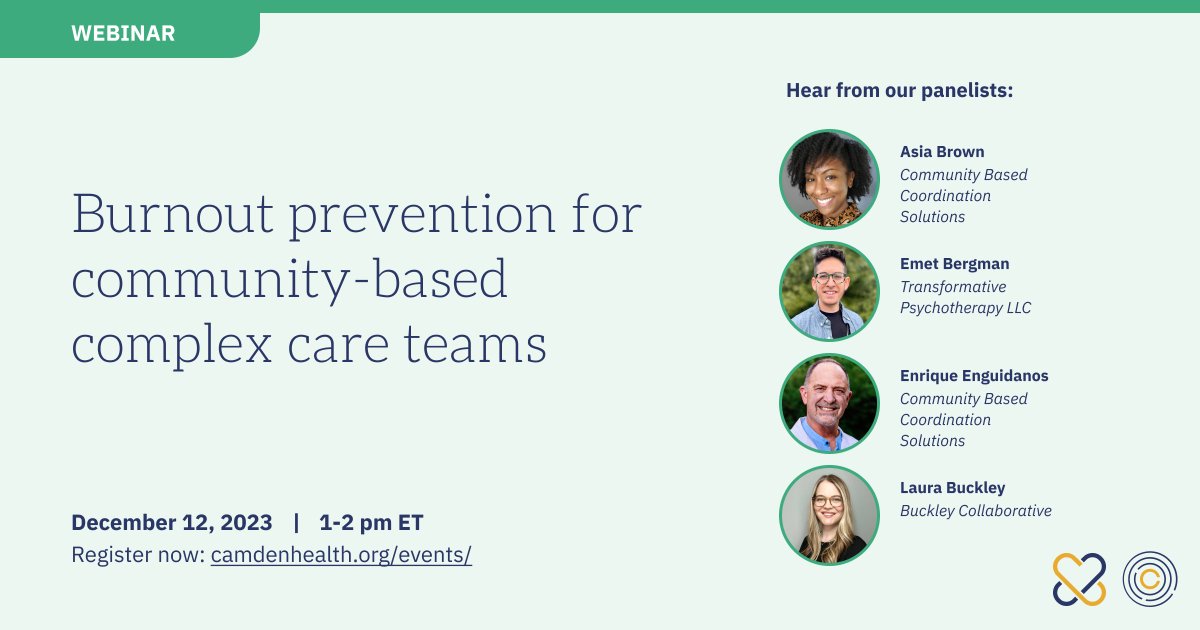 WEBINAR

Burnout prevention for community-based complex care teams

December 12, 2023 | 1-2 pm ET
Register now: camdenhealth.org/events/

Hear from our panelists:

Asia Brown
Community Based Coordination Solutions

Emet Bergman
Transformative Psychotherapy LLC

Enrique Enguidanos
Community Based Coordination Solutions

Laura Buckley
Buckley Collaborative